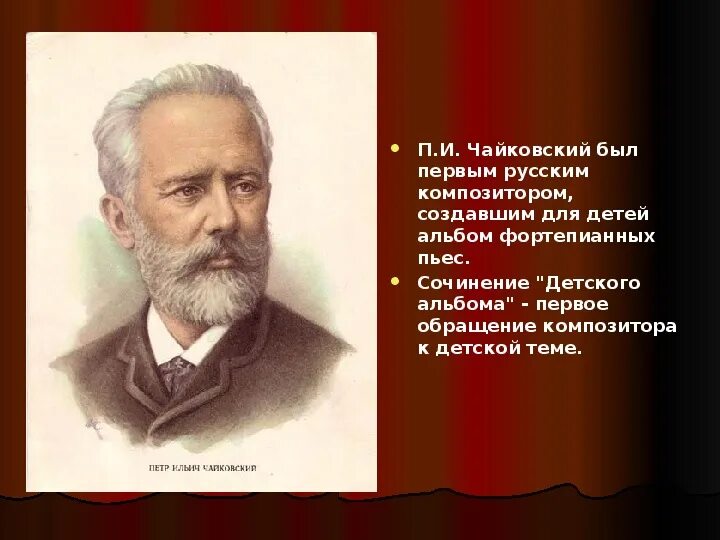 ПЕТР ИЛЬИЧ ЧАЙКОВСКИЙ

- П.И. Чайковский был первым русским композитором, создавшим для детей альбом фортепианных пьес.
- Сочинение "Детского альбома" - первое обращение композитора к детской теме.